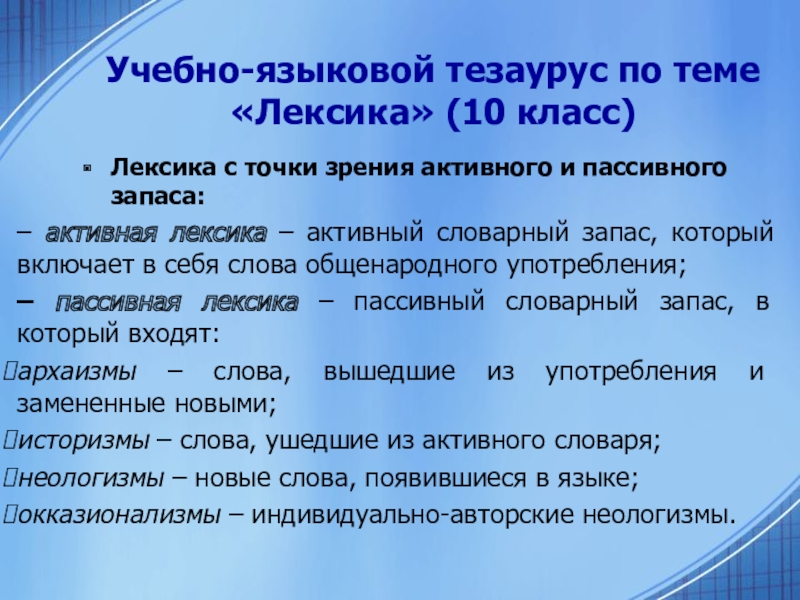 Учебно-языковой тезаурус по теме «Лексика» (10 класс)

Лексика с точки зрения активного и пассивного запаса:

– активная лексика – активный словарный запас, который включает в себя слова общенародного употребления;

– пассивная лексика – пассивный словарный запас, в который входят:

архаизмы – слова, вышедшие из употребления и замененные новыми;

историзмы – слова, ушедшие из активного словаря;

неологизмы – новые слова, появившиеся в языке;

окказионализмы – индивидуально-авторские неологизмы.